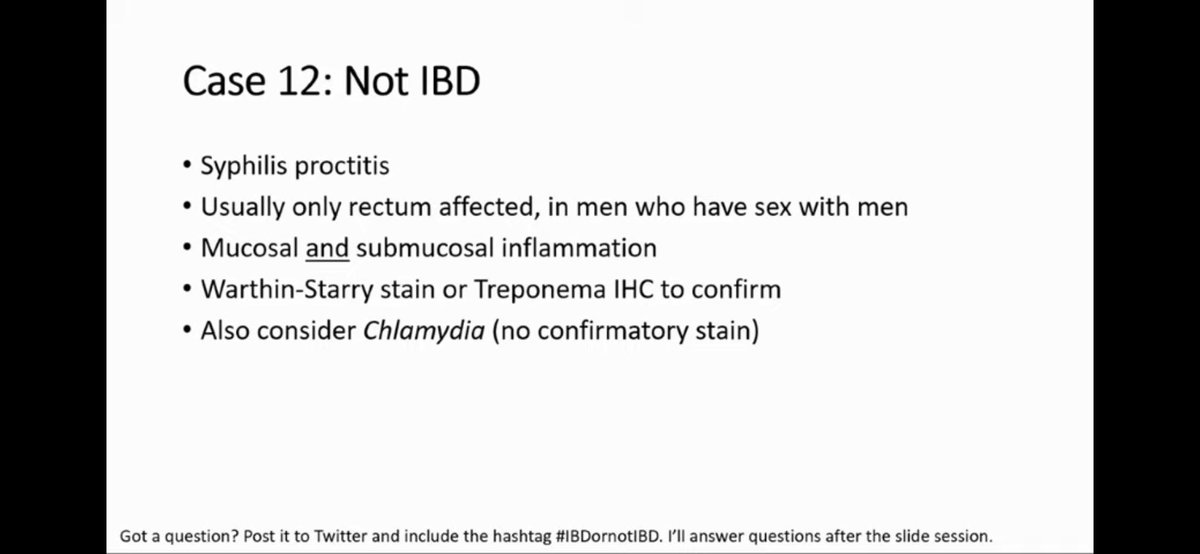 Case 12: Not IBD

• Syphilis proctitis
• Usually only rectum affected, in men who have sex with men
• Mucosal and submucosal inflammation
• Warthin-Starry stain or Treponema IHC to confirm
• Also consider Chlamydia (no confirmatory stain)

Got a question? Post it to Twitter and include the hashtag #IBDornotIBD. I'll answer questions after the slide session.